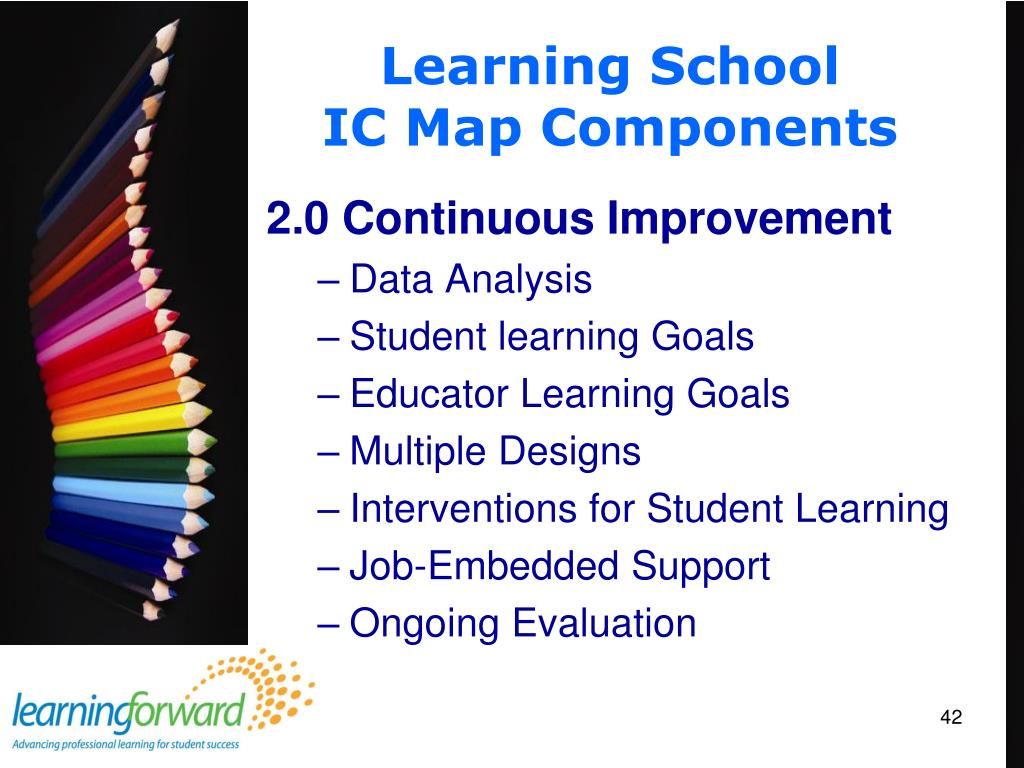 Learning School
IC Map Components

2.0 Continuous Improvement

– Data Analysis
– Student learning Goals
– Educator Learning Goals
– Multiple Designs
– Interventions for Student Learning
– Job-Embedded Support
– Ongoing Evaluation

learningforward
Advancing professional learning for student success

42